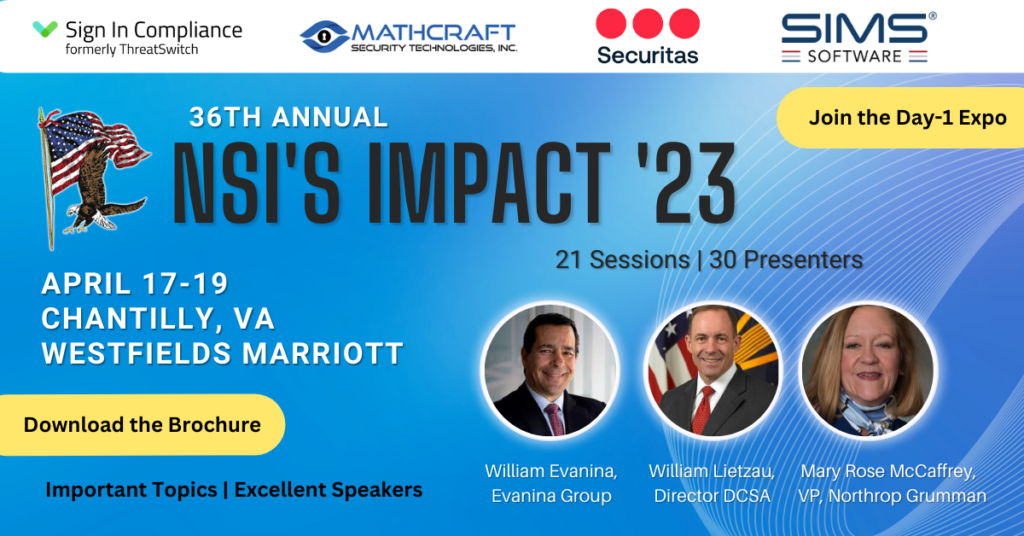 Sign In Compliance
formerly ThreatSwitch

MATHCRAFT
SECURITY TECHNOLOGIES, INC.

Securitas

SIMS®
SOFTWARE

36TH ANNUAL
NSI'S IMPACT '23

Join the Day-1 Expo

21 Sessions | 30 Presenters

APRIL 17-19
CHANTILLY, VA
WESTFIELDS MARRIOTT

Download the Brochure

Important Topics | Excellent Speakers

William Evanina, Evanina Group

William Lietzau, Director DCSA

Mary Rose McCaffrey, VP, Northrop Grumman